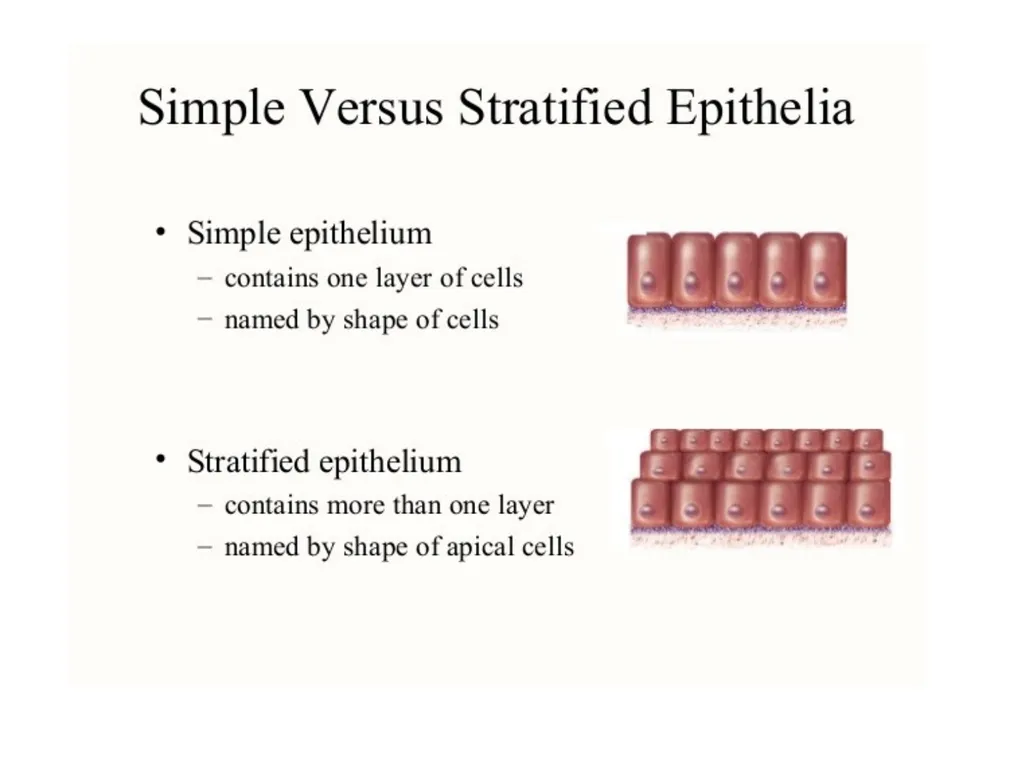 Simple Versus Stratified Epithelia

• Simple epithelium
– contains one layer of cells
– named by shape of cells

• Stratified epithelium
– contains more than one layer
– named by shape of apical cells